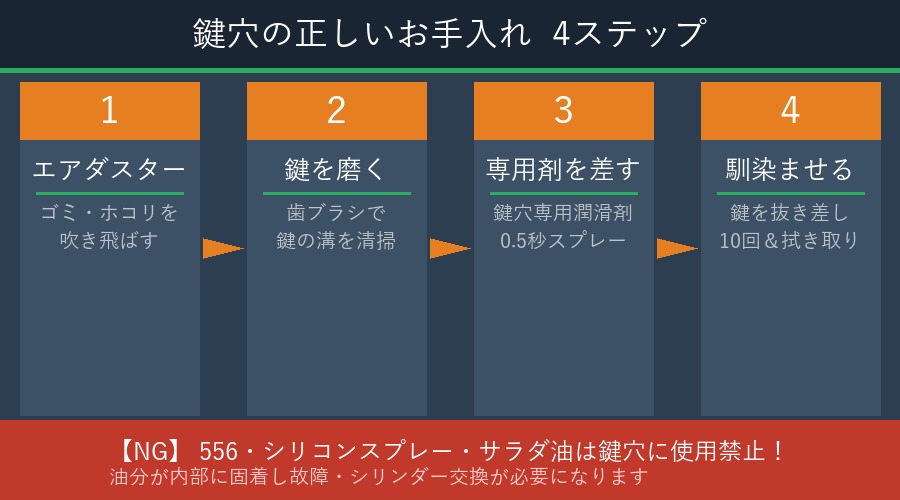 鍵穴の正しいお手入れ 4ステップ

1

エアダスター

ゴミ・ホコリを吹き飛ばす

2

鍵を磨く

歯ブラシで鍵の溝を清掃

3

専用剤を差す

鍵穴専用潤滑剤 0.5秒スプレー

4

馴染ませる

鍵を抜き差し 10回＆拭き取り

【NG】 556・シリコンスプレー・サラダ油は鍵穴に使用禁止！
油分が内部に固着し故障・シリンダー交換が必要になります